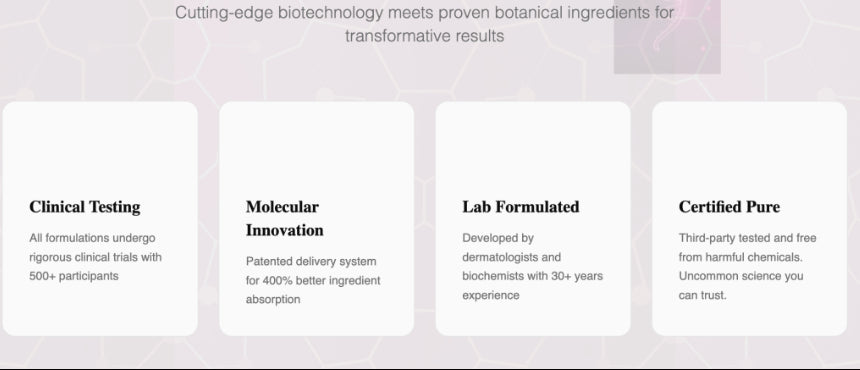 Cutting-edge biotechnology meets proven botanical ingredients for transformative results

Clinical Testing

All formulations undergo rigorous clinical trials with 500+ participants

Molecular Innovation

Patented delivery system for 400% better ingredient absorption

Lab Formulated

Developed by dermatologists and biochemists with 30+ years experience

Certified Pure

Third-party tested and free from harmful chemicals. Uncommon science you can trust.